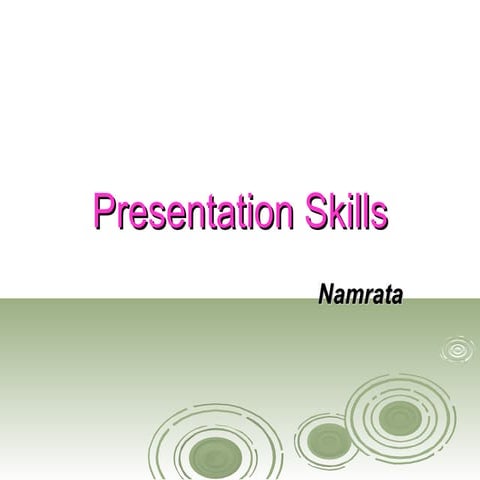 Presentation Skills

Namrata